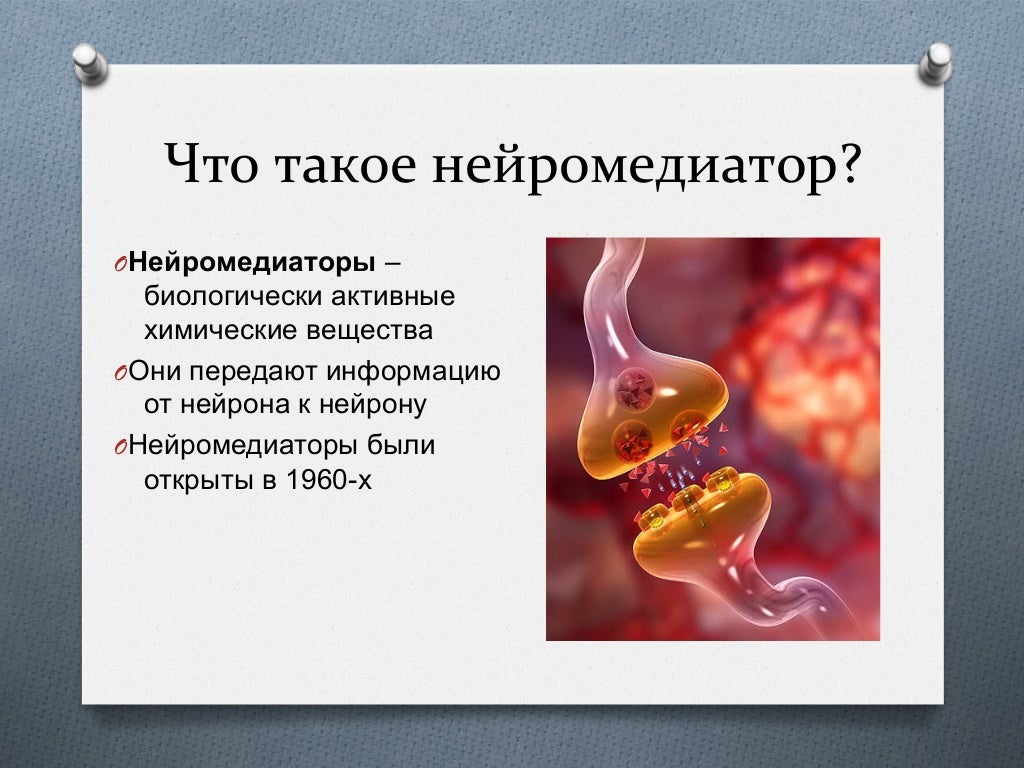 Что такое нейромедиатор?

Нейромедиаторы – биологически активные химические вещества

Они передают информацию от нейрона к нейрону

Нейромедиаторы были открыты в 1960-х